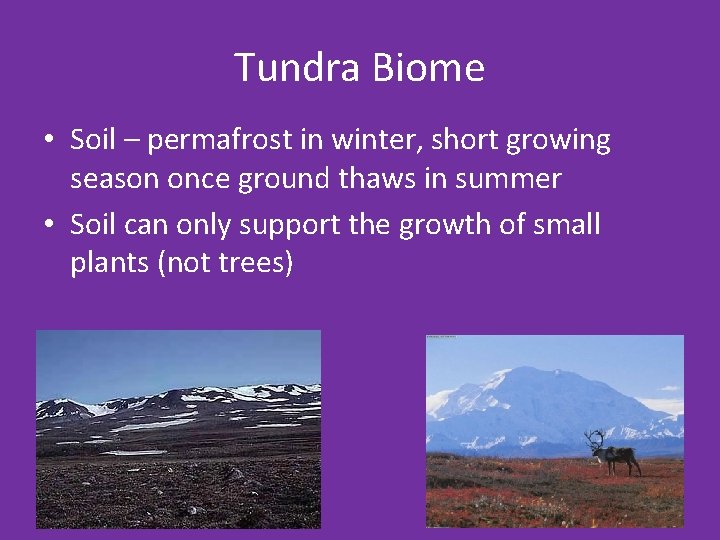 Tundra Biome

• Soil – permafrost in winter, short growing season once ground thaws in summer

• Soil can only support the growth of small plants (not trees)